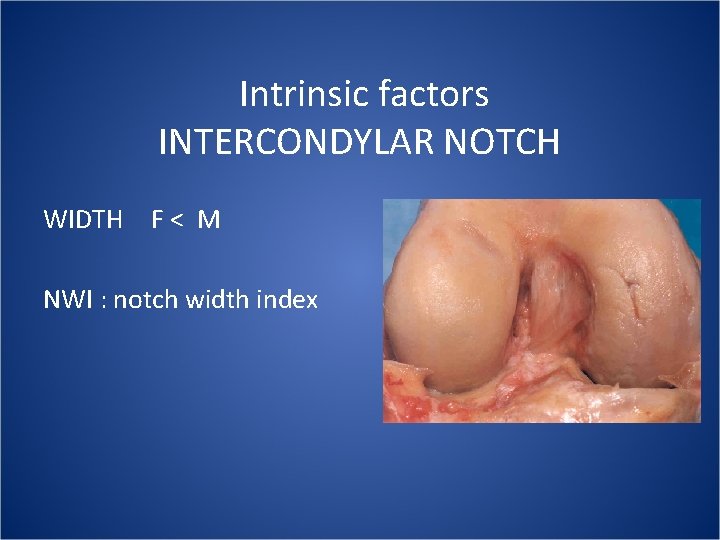 Intrinsic factors
INTERCONDYLAR NOTCH

WIDTH F < M

NWI : notch width index